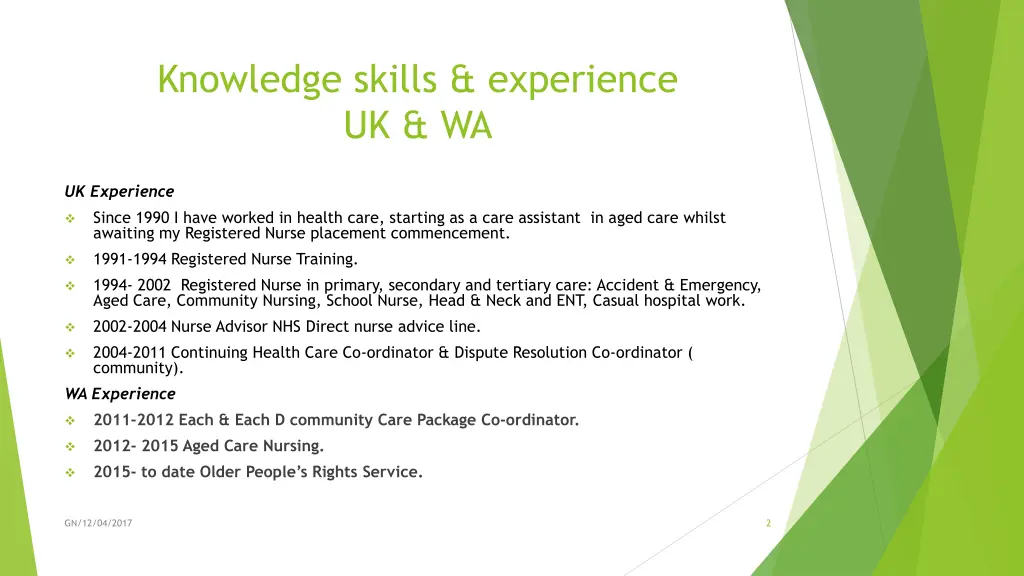 Knowledge skills & experience
UK & WA

UK Experience

Since 1990 I have worked in health care, starting as a care assistant in aged care whilst awaiting my Registered Nurse placement commencement.

1991-1994 Registered Nurse Training.

1994- 2002 Registered Nurse in primary, secondary and tertiary care: Accident & Emergency, Aged Care, Community Nursing, School Nurse, Head & Neck and ENT, Casual hospital work.

2002-2004 Nurse Advisor NHS Direct nurse advice line.

2004-2011 Continuing Health Care Co-ordinator & Dispute Resolution Co-ordinator ( community).

WA Experience

2011-2012 Each & Each D community Care Package Co-ordinator.

2012- 2015 Aged Care Nursing.

2015- to date Older People's Rights Service.

GN/12/04/2017

2